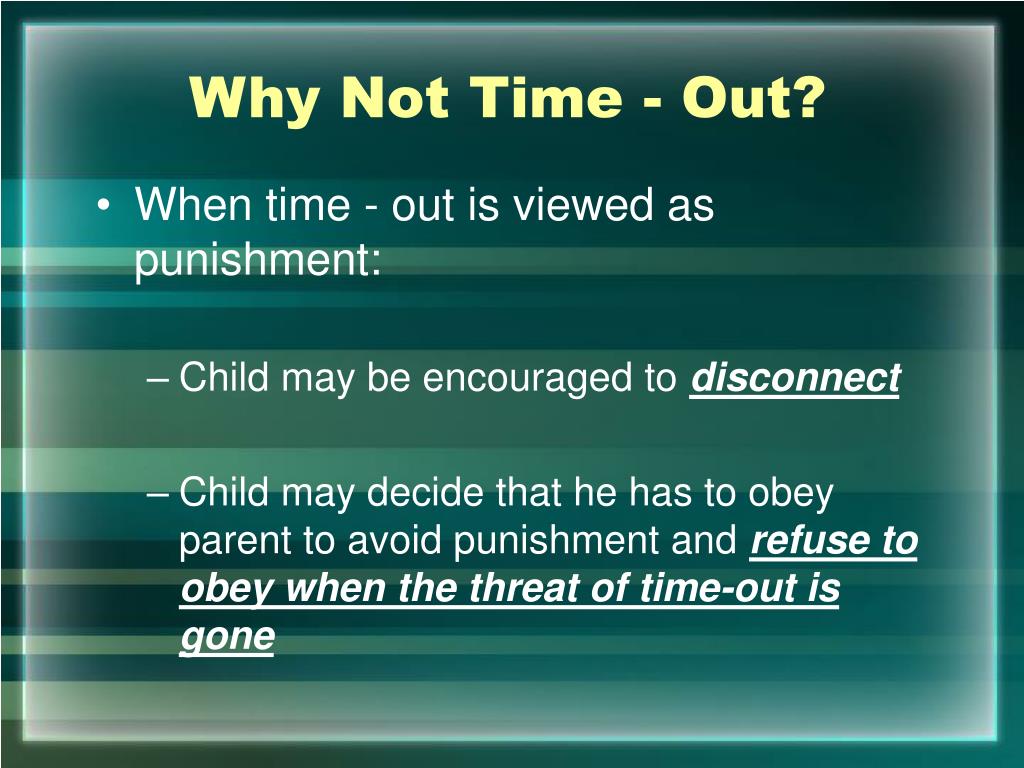 Why Not Time - Out?

• When time - out is viewed as punishment:

– Child may be encouraged to disconnect

– Child may decide that he has to obey parent to avoid punishment and refuse to obey when the threat of time-out is gone